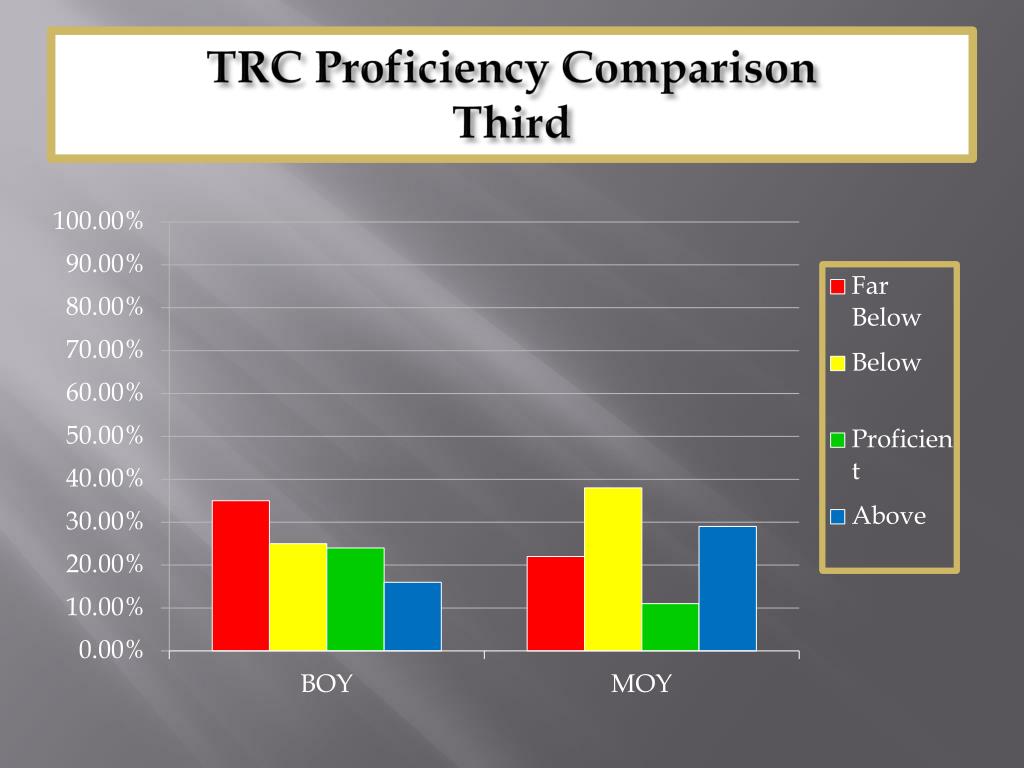 TRC Proficiency Comparison
Third

100.00%
90.00%
80.00%
70.00%
60.00%
50.00%
40.00%
30.00%
20.00%
10.00%
0.00%

BOY
MOY

Far Below
Below
Proficient
Above